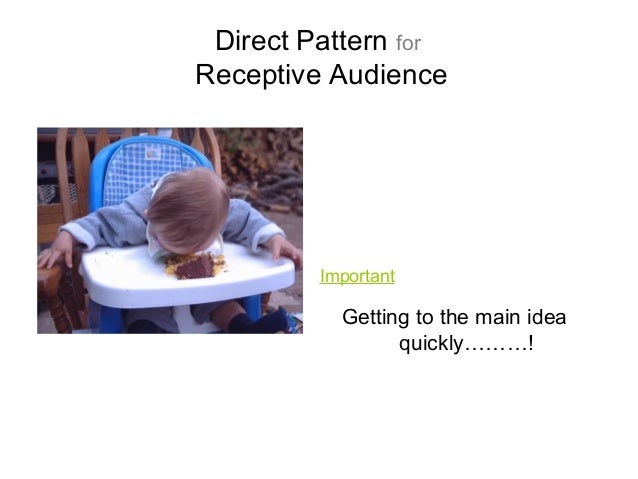 Direct Pattern for
Receptive Audience

Important

Getting to the main idea quickly………!